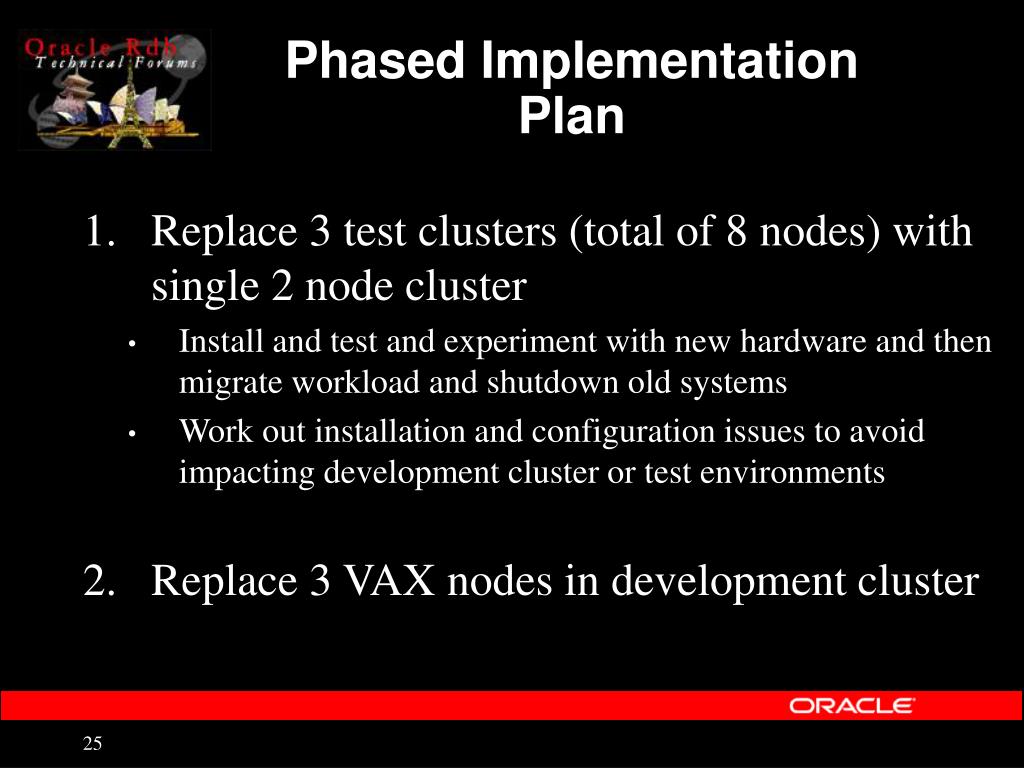 Oracle Rdb
Technical Forums

Phased Implementation Plan

1. Replace 3 test clusters (total of 8 nodes) with single 2 node cluster

• Install and test and experiment with new hardware and then migrate workload and shutdown old systems

• Work out installation and configuration issues to avoid impacting development cluster or test environments

2. Replace 3 VAX nodes in development cluster

ORACLE

25